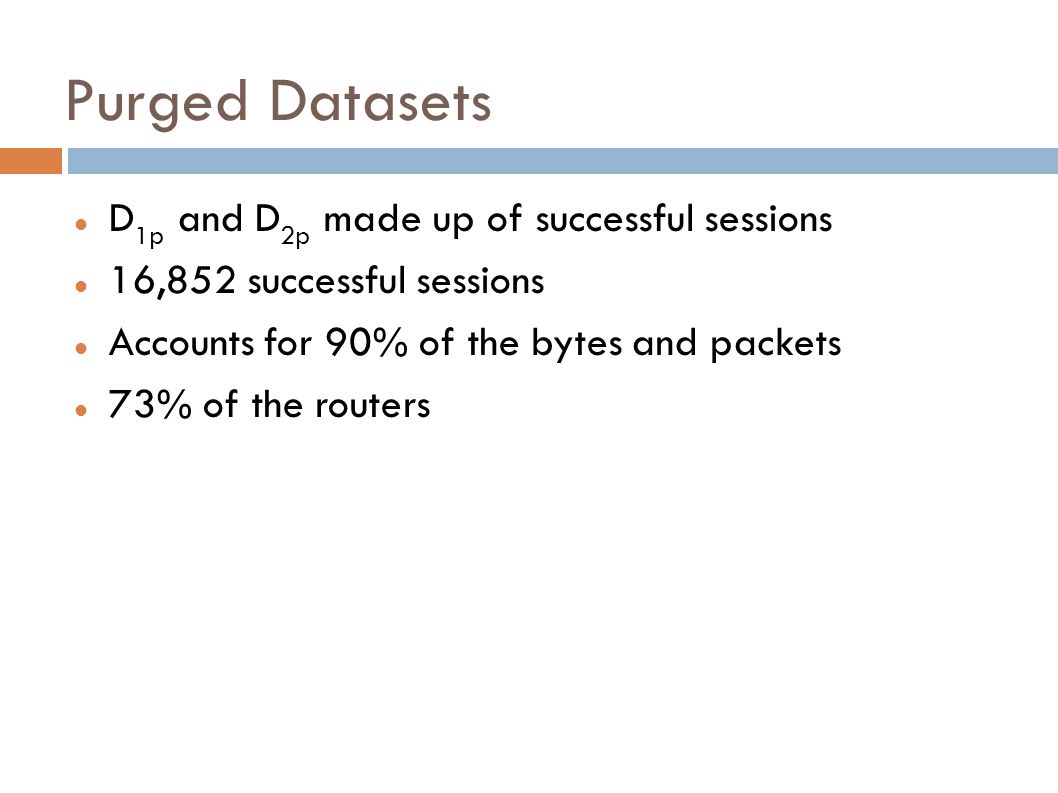 Purged Datasets

- $D_{1p}$ and $D_{2p}$ made up of successful sessions
- 16,852 successful sessions
- Accounts for 90% of the bytes and packets
- 73% of the routers